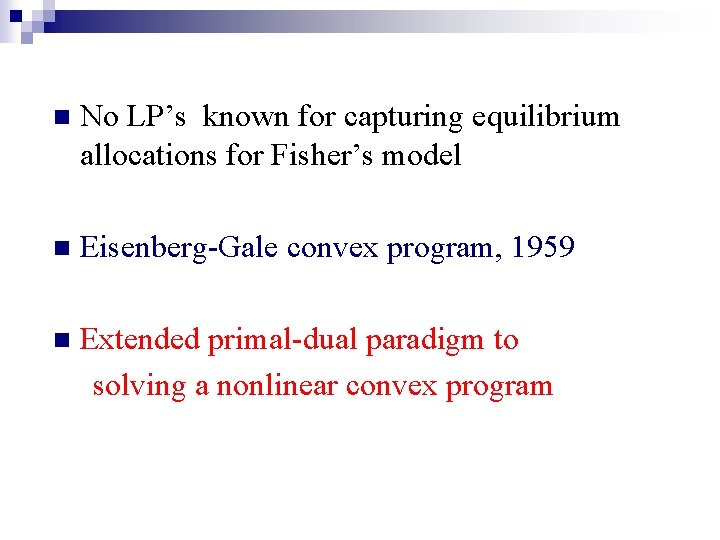 No LP's known for capturing equilibrium allocations for Fisher's model

Eisenberg-Gale convex program, 1959

Extended primal-dual paradigm to solving a nonlinear convex program